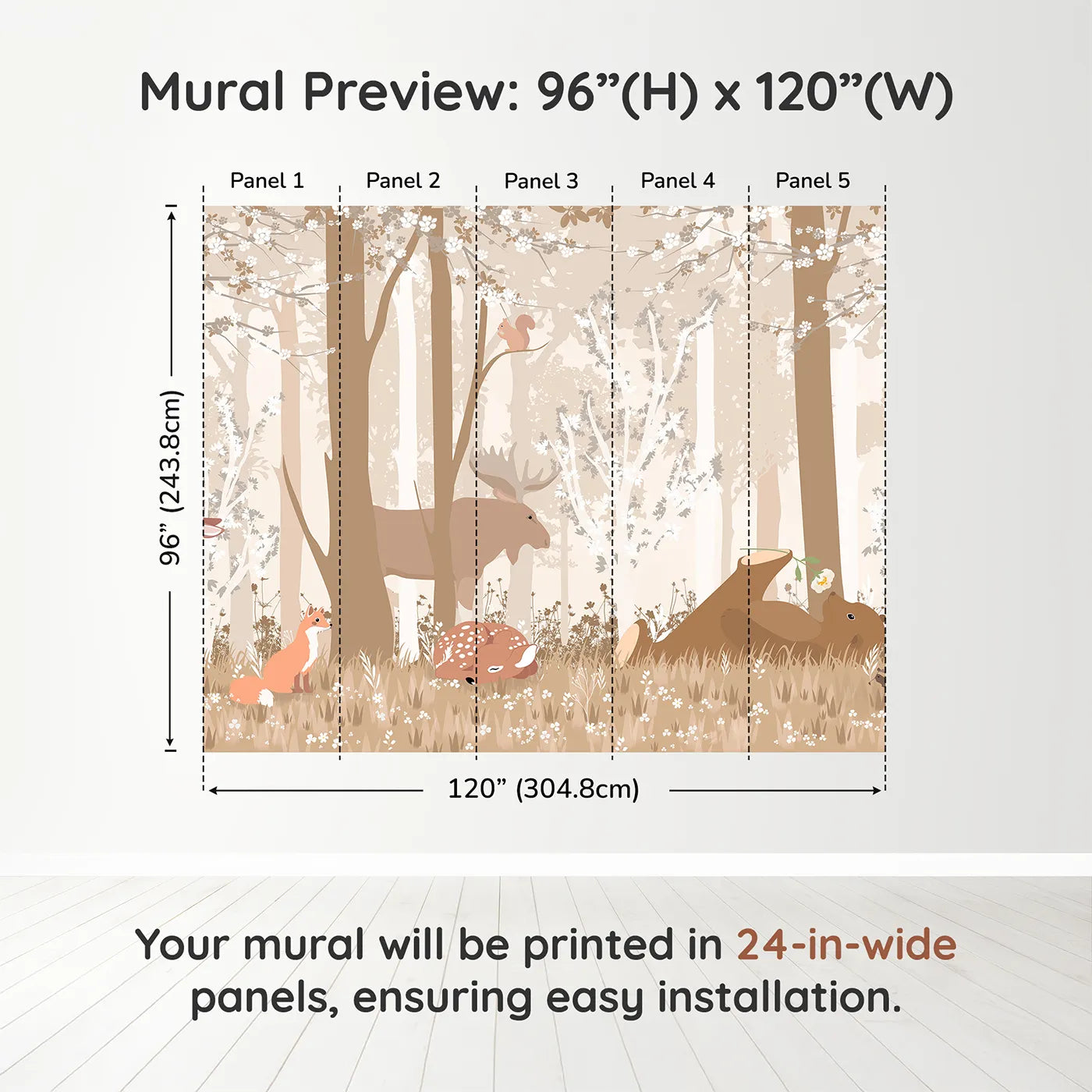 Mural Preview: 96”(H) x 120”(W)

Panel 1 Panel 2 Panel 3 Panel 4 Panel 5

96” (243.8cm)

120” (304.8cm)

Your mural will be printed in 24-in-wide panels, ensuring easy installation.